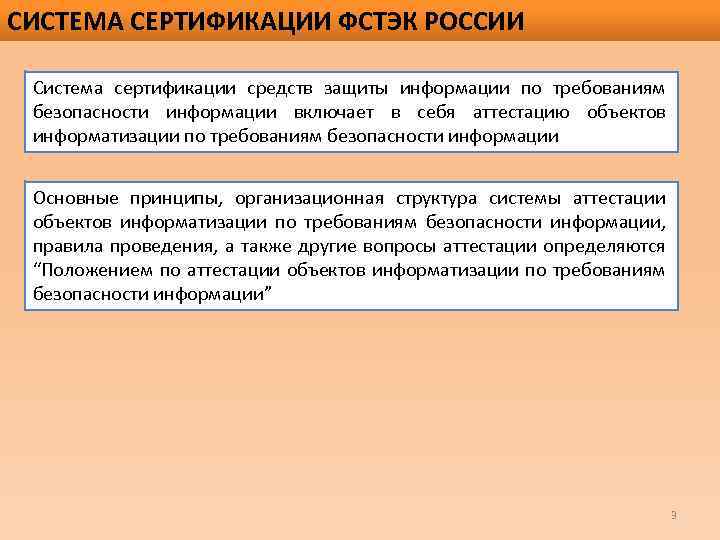 СИСТЕМА СЕРТИФИКАЦИИ ФСТЭК РОССИИ

Система сертификации средств защиты информации по требованиям безопасности информации включает в себя аттестацию объектов информатизации по требованиям безопасности информации

Основные принципы, организационная структура системы аттестации объектов информатизации по требованиям безопасности информации, правила проведения, а также другие вопросы аттестации определяются “Положением по аттестации объектов информатизации по требованиям безопасности информации”

9